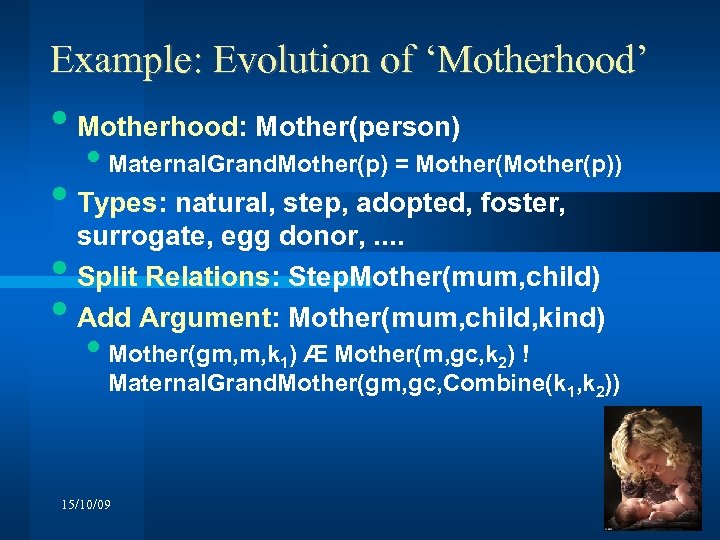 Example: Evolution of ‘Motherhood’

• Motherhood: Mother(person)
  • MaternalGrandMother(p) = Mother(Mother(p))
• Types: natural, step, adopted, foster, surrogate, egg donor, ....
• Split Relations: StepMother(mum,child)
• Add Argument: Mother(mum,child,kind)
  • Mother(gm,m,$k_1$) Æ Mother(m,gc,$k_2$) ! MaternalGrandMother(gm,gc,Combine($k_1$,$k_2$))

15/10/09